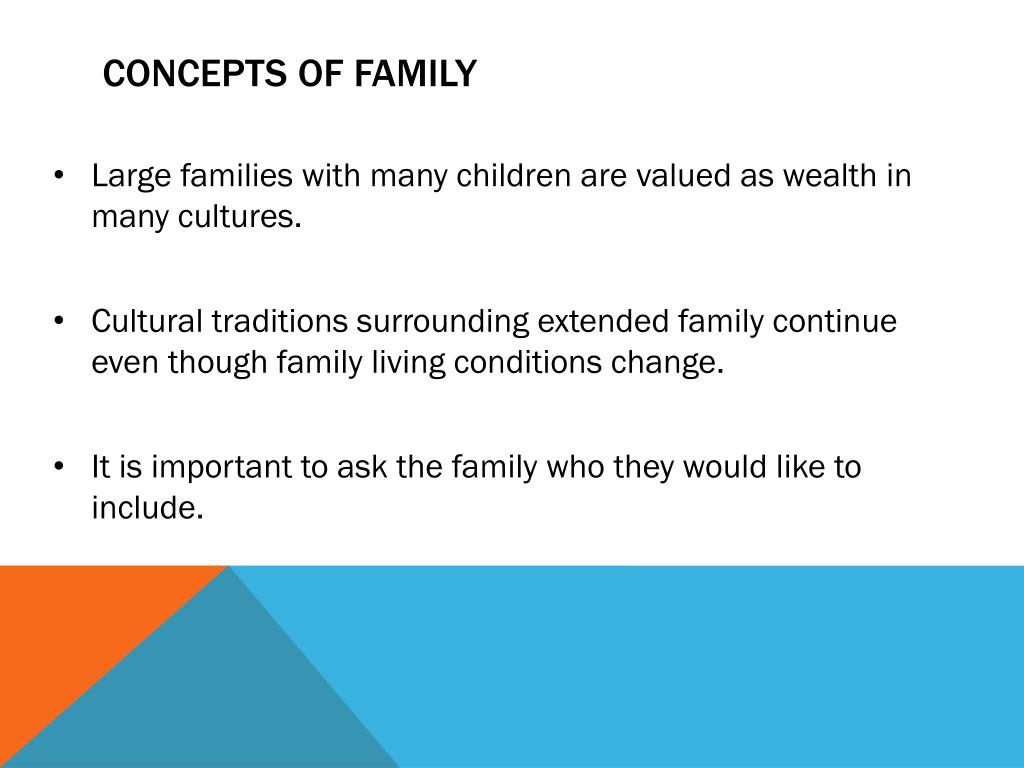 CONCEPTS OF FAMILY

• Large families with many children are valued as wealth in many cultures.

• Cultural traditions surrounding extended family continue even though family living conditions change.

• It is important to ask the family who they would like to include.